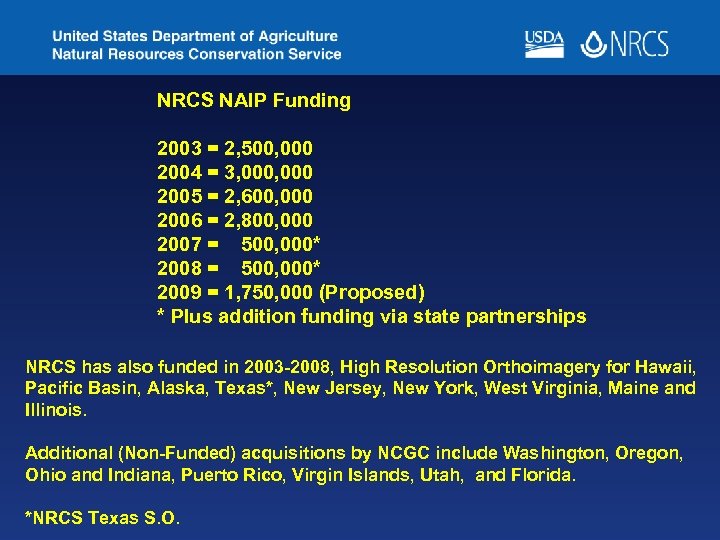 United States Department of Agriculture
Natural Resources Conservation Service

USDA NRCS

NRCS NAIP Funding

2003 = 2,500,000
2004 = 3,000,000
2005 = 2,600,000
2006 = 2,800,000
2007 = 500,000*
2008 = 500,000*
2009 = 1,750,000 (Proposed)
* Plus addition funding via state partnerships

NRCS has also funded in 2003-2008, High Resolution Orthoimagery for Hawaii, Pacific Basin, Alaska, Texas*, New Jersey, New York, West Virginia, Maine and Illinois.

Additional (Non-Funded) acquisitions by NCGC include Washington, Oregon, Ohio and Indiana, Puerto Rico, Virgin Islands, Utah, and Florida.

*NRCS Texas S.O.